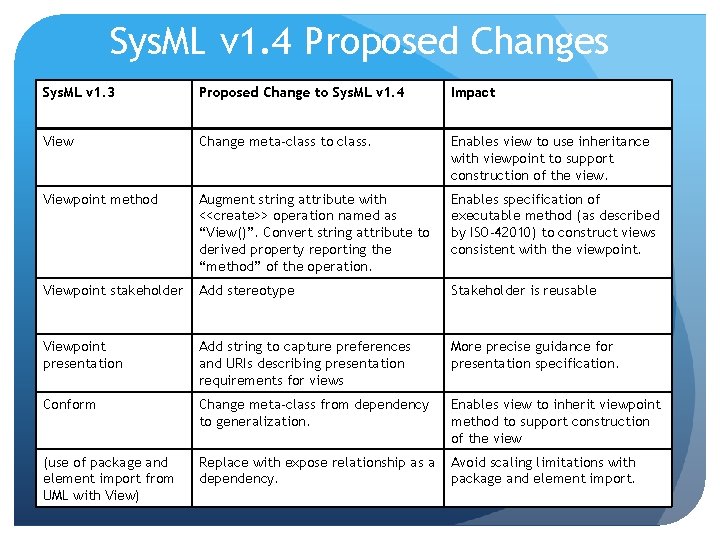 SysML v1.4 Proposed Changes

| SysML v1.3 | Proposed Change to SysML v1.4 | Impact |
|---|---|---|
| View | Change meta-class to class. | Enables view to use inheritance with viewpoint to support construction of the view. |
| Viewpoint method | Augment string attribute with <<create>> operation named as “View()”. Convert string attribute to derived property reporting the “method” of the operation. | Enables specification of executable method (as described by ISO-42010) to construct views consistent with the viewpoint. |
| Viewpoint stakeholder | Add stereotype | Stakeholder is reusable |
| Viewpoint presentation | Add string to capture preferences and URIs describing presentation requirements for views | More precise guidance for presentation specification. |
| Conform | Change meta-class from dependency to generalization. | Enables view to inherit viewpoint method to support construction of the view |
| (use of package and element import from UML with View) | Replace with expose relationship as a dependency. | Avoid scaling limitations with package and element import. |